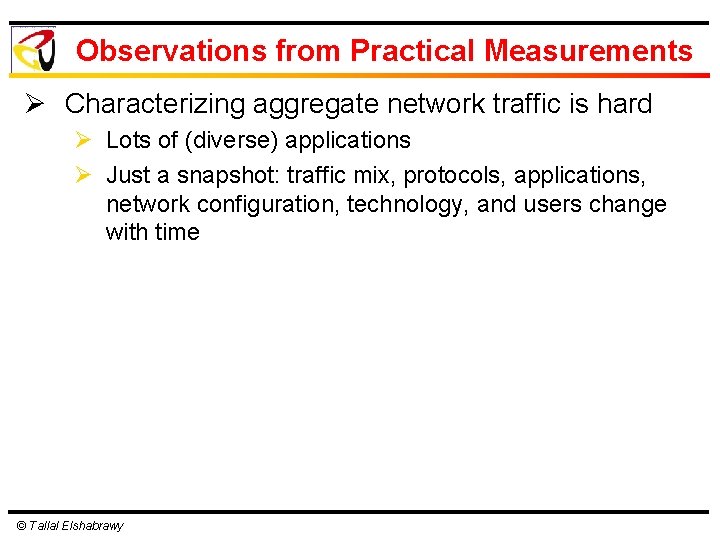 Observations from Practical Measurements

➢ Characterizing aggregate network traffic is hard

➢ Lots of (diverse) applications

➢ Just a snapshot: traffic mix, protocols, applications, network configuration, technology, and users change with time

© Tallal Elshabrawy